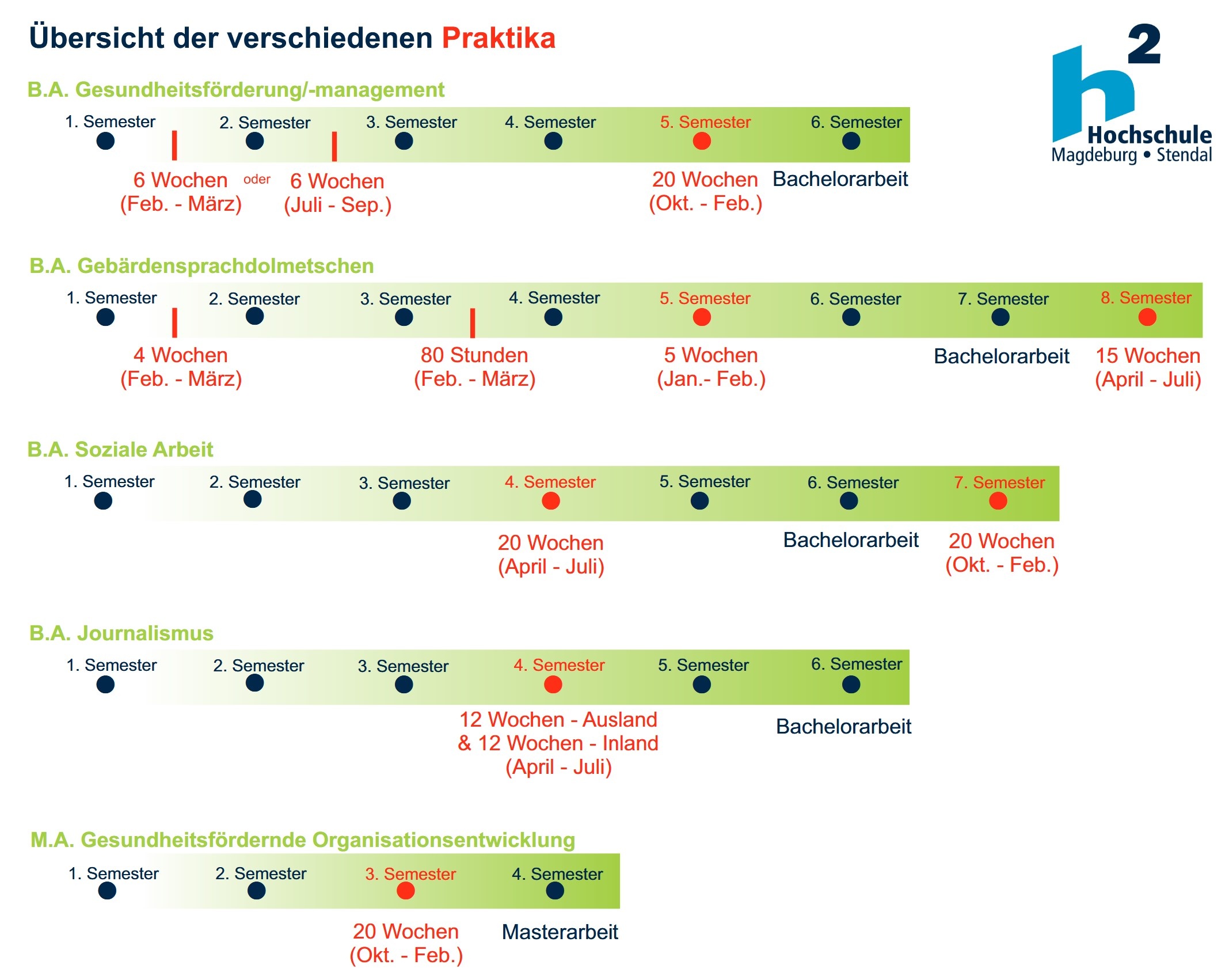 Übersicht der verschiedenen Praktika

h²
Hochschule
Magdeburg • Stendal

B.A. Gesundheitsförderung/-management

1. Semester 2. Semester 3. Semester 4. Semester 5. Semester 6. Semester

6 Wochen (Feb. - März) oder 6 Wochen (Juli - Sep.)

20 Wochen (Okt. - Feb.)

Bachelorarbeit

B.A. Gebärdensprachdolmetschen

1. Semester 2. Semester 3. Semester 4. Semester 5. Semester 6. Semester 7. Semester 8. Semester

4 Wochen (Feb. - März)

80 Stunden (Feb. - März)

5 Wochen (Jan.- Feb.)

Bachelorarbeit

15 Wochen (April - Juli)

B.A. Soziale Arbeit

1. Semester 2. Semester 3. Semester 4. Semester 5. Semester 6. Semester 7. Semester

20 Wochen (April - Juli)

Bachelorarbeit

20 Wochen (Okt. - Feb.)

B.A. Journalismus

1. Semester 2. Semester 3. Semester 4. Semester 5. Semester 6. Semester

12 Wochen - Ausland & 12 Wochen - Inland (April - Juli)

Bachelorarbeit

M.A. Gesundheitsfördernde Organisationsentwicklung

1. Semester 2. Semester 3. Semester 4. Semester

20 Wochen (Okt. - Feb.)

Masterarbeit